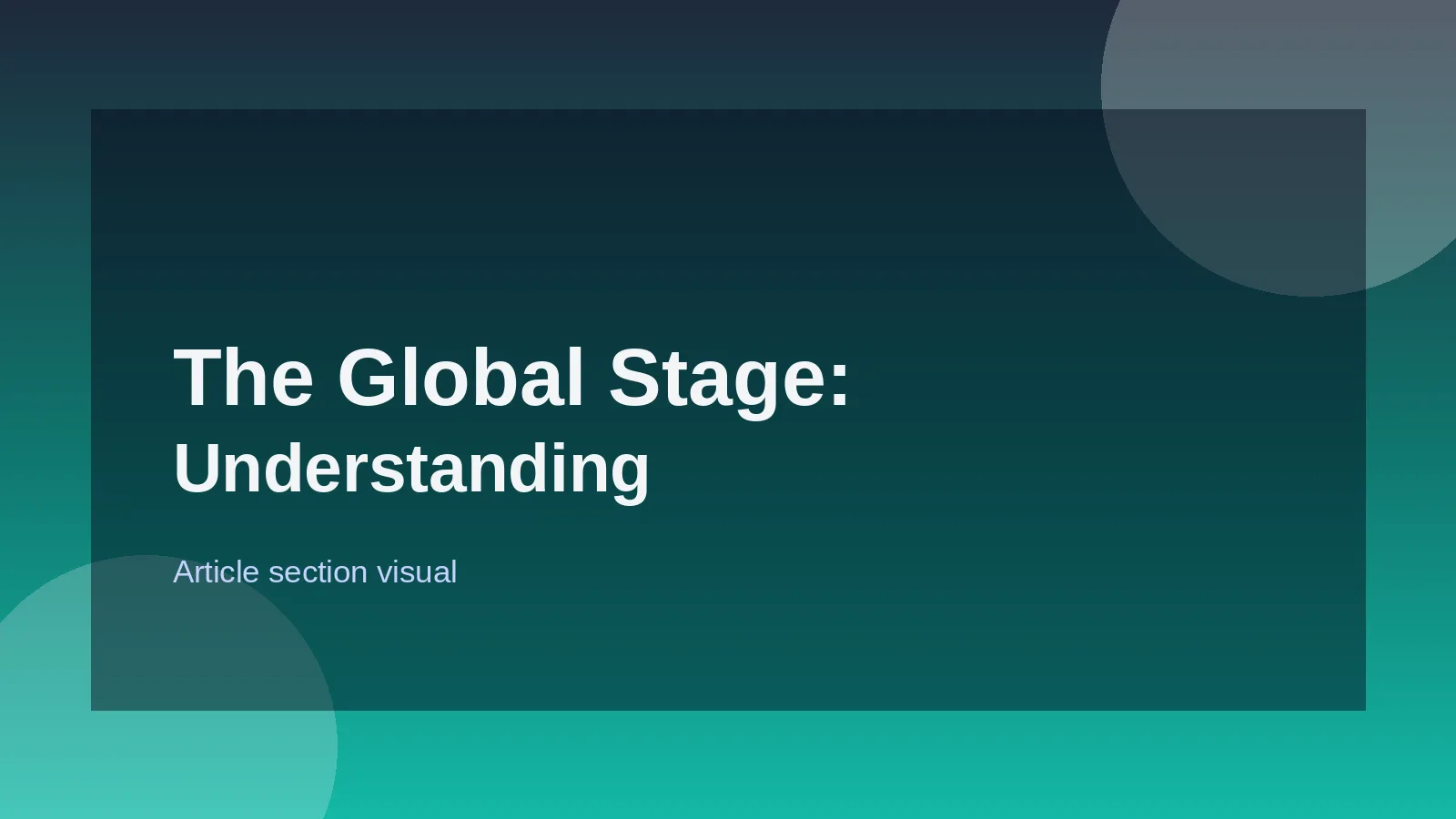 The Global Stage:
Understanding

Article section visual